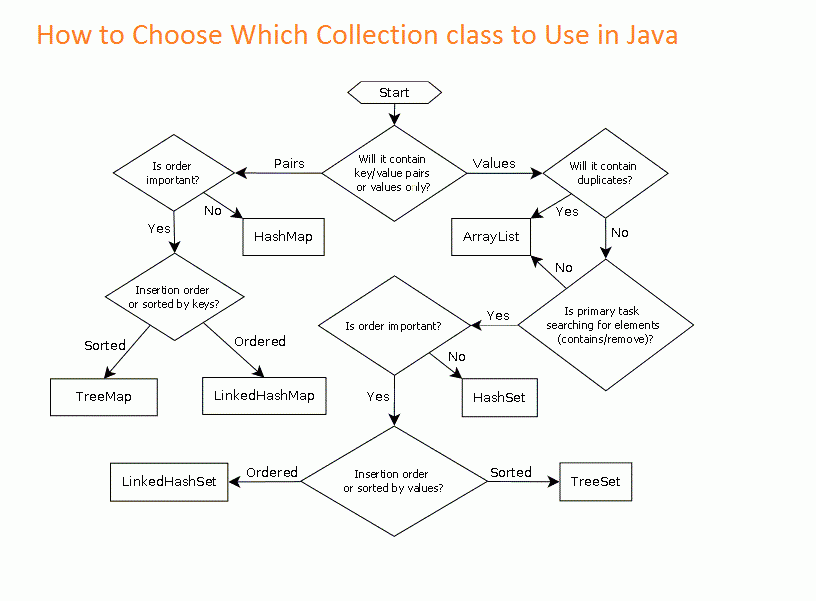 How to Choose Which Collection class to Use in Java

Start

Will it contain key/value pairs or values only?

Pairs

Values

Is order important?

No

HashMap

Yes

Insertion order or sorted by keys?

Sorted

Ordered

TreeMap

LinkedHashMap

Will it contain duplicates?

Yes

ArrayList

No

No

Is primary task searching for elements (contains/remove)?

Yes

Is order important?

No

HashSet

Yes

Insertion order or sorted by values?

Ordered

LinkedHashSet

Sorted

TreeSet